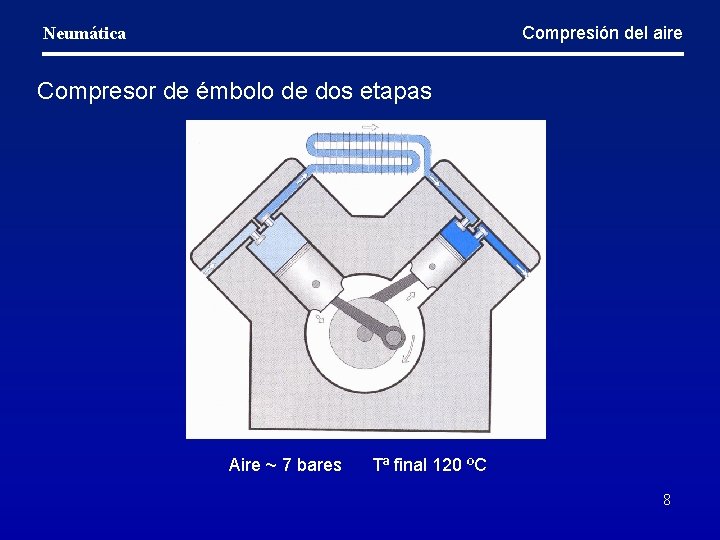 Neumática

Compresión del aire

Compresor de émbolo de dos etapas

Aire ~ 7 bares    Tª final 120 ºC

8